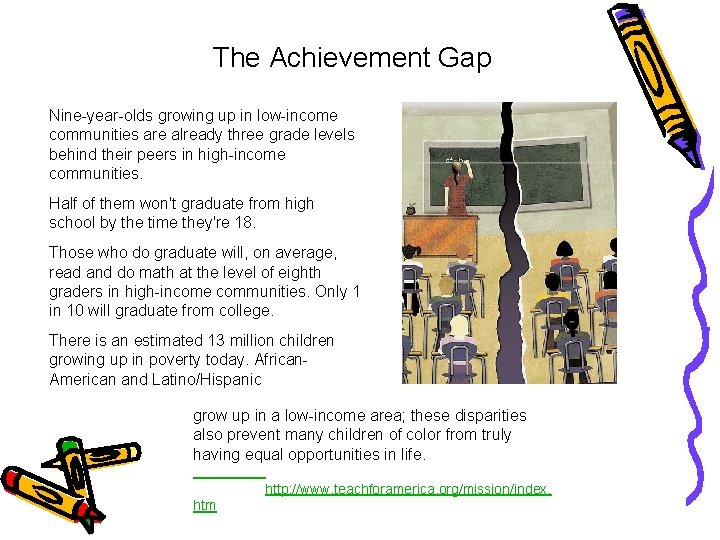 The Achievement Gap

Nine-year-olds growing up in low-income communities are already three grade levels behind their peers in high-income communities.

Half of them won't graduate from high school by the time they're 18.

Those who do graduate will, on average, read and do math at the level of eighth graders in high-income communities. Only 1 in 10 will graduate from college.

There is an estimated 13 million children growing up in poverty today. African-American and Latino/Hispanic

grow up in a low-income area; these disparities also prevent many children of color from truly having equal opportunities in life.

http://www.teachforamerica.org/mission/index.htm